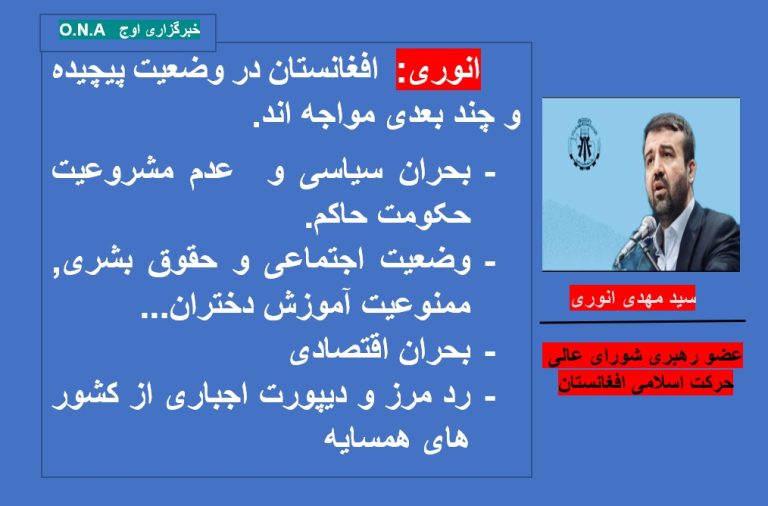 خبرگزاری اوج O.N.A

انوری: افغانستان در وضعیت پیچیده و چند بعدی مواجه اند.

- بحران سیاسی و عدم مشروعیت حکومت حاکم.
- وضعیت اجتماعی و حقوق بشری, ممنوعیت آموزش دختران...
- بحران اقتصادی
- رد مرز و دیپورت اجباری از کشور های همسایه

سید مهدی انوری

عضو رهبری شورای عالی حرکت اسلامی افغانستان